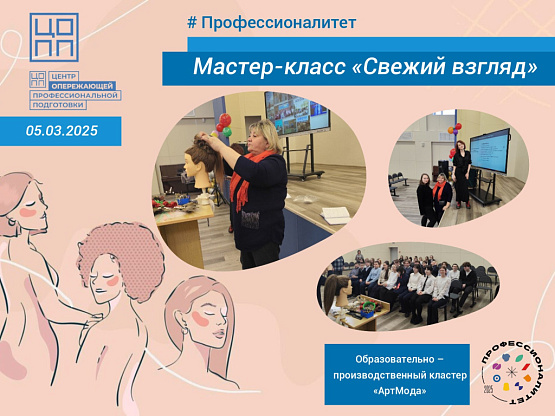 ЦОПП

ЦОПП ЦЕНТР ОПЕРЕЖАЮЩЕЙ ПРОФЕССИОНАЛЬНОЙ ПОДГОТОВКИ

05.03.2025

# Профессионалитет

Мастер-класс «Свежий взгляд»

Образовательно – производственный кластер «АртМода»

ПРОФЕССИОНАЛИТЕТ 2025